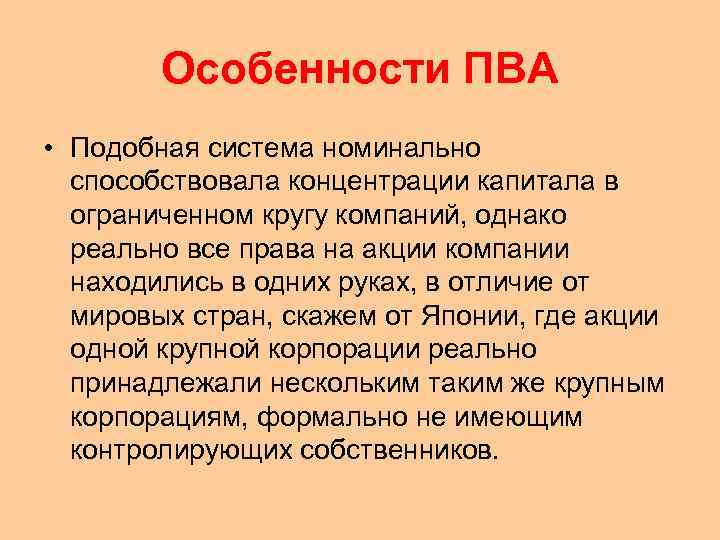 Особенности ПВА

• Подобная система номинально способствовала концентрации капитала в ограниченном кругу компаний, однако реально все права на акции компании находились в одних руках, в отличие от мировых стран, скажем от Японии, где акции одной крупной корпорации реально принадлежали нескольким таким же крупным корпорациям, формально не имеющим контролирующих собственников.